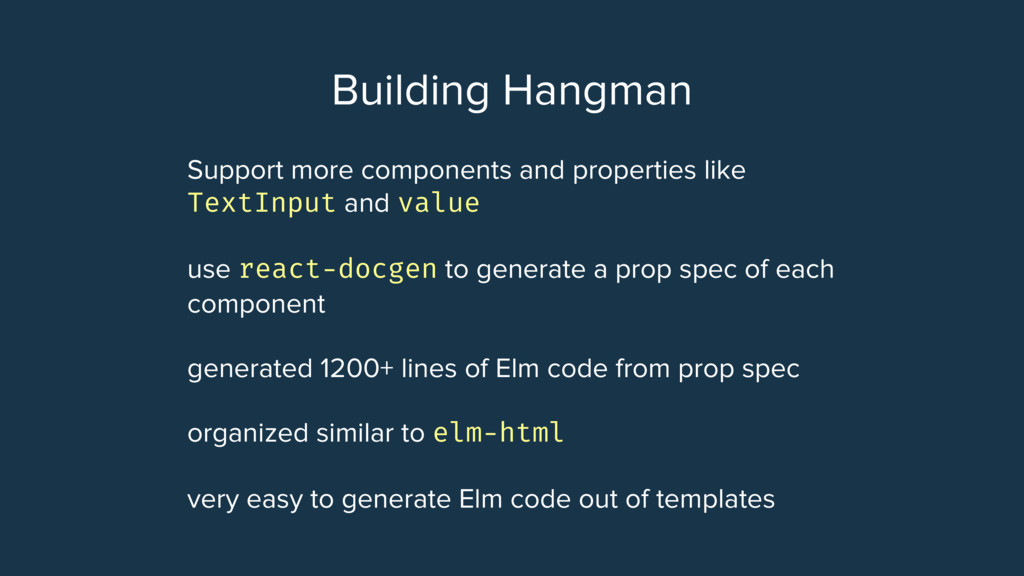 Building Hangman

Support more components and properties like TextInput and value

use react-docgen to generate a prop spec of each component

generated 1200+ lines of Elm code from prop spec

organized similar to elm-html

very easy to generate Elm code out of templates